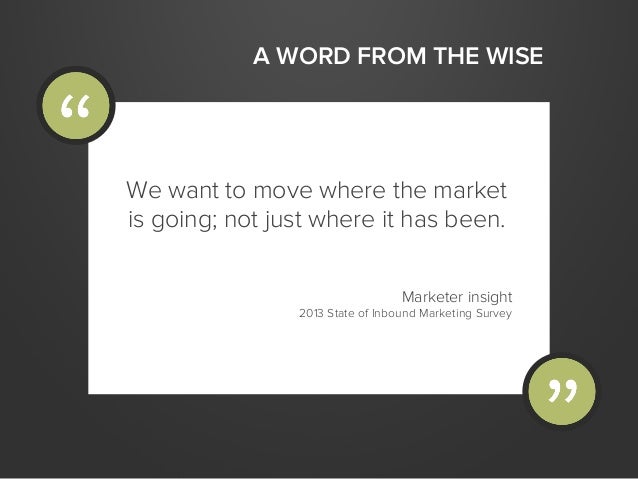 A WORD FROM THE WISE

“

We want to move where the market is going; not just where it has been.

Marketer insight
2013 State of Inbound Marketing Survey

”